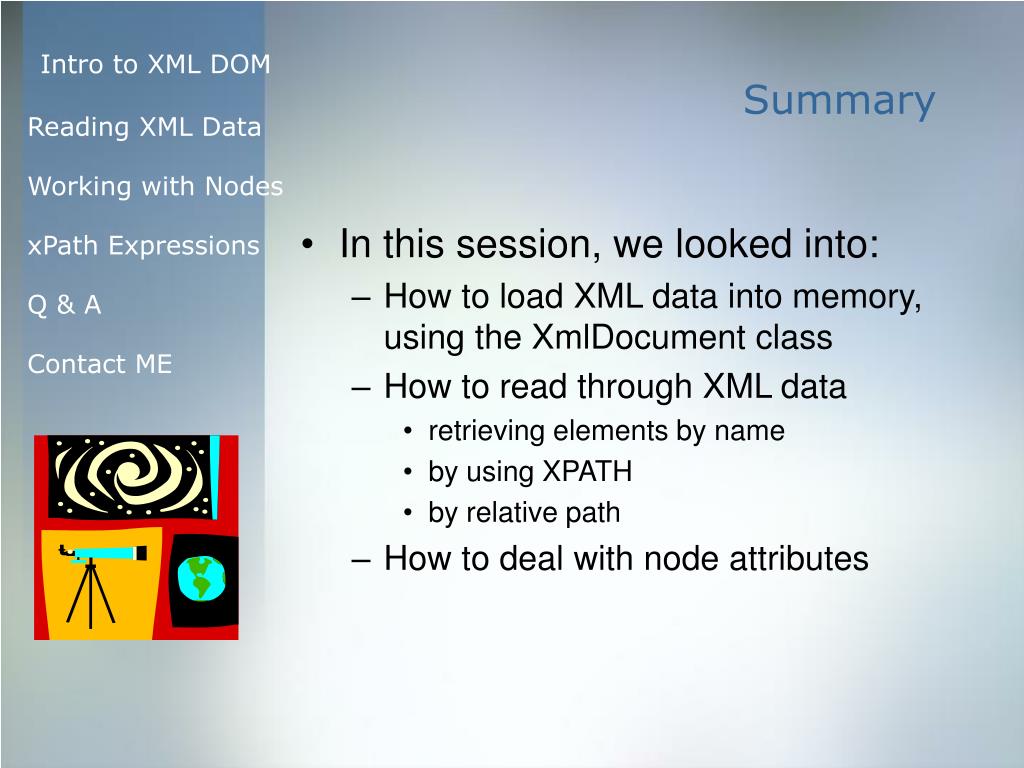 Intro to XML DOM

Reading XML Data

Working with Nodes

xPath Expressions

Q & A

Contact ME

Summary

• In this session, we looked into:
– How to load XML data into memory, using the XmlDocument class
– How to read through XML data
• retrieving elements by name
• by using XPATH
• by relative path
– How to deal with node attributes